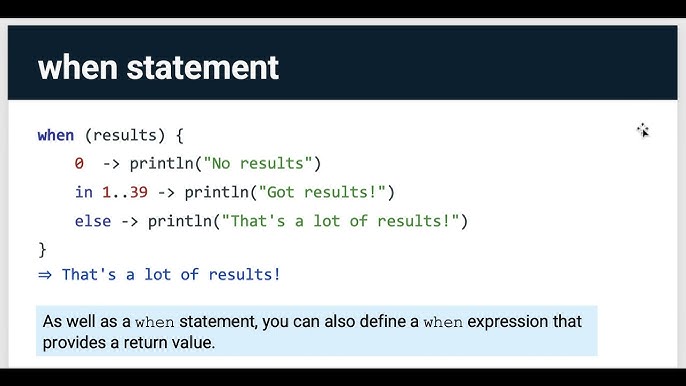 when statement

when (results) {
    0  -> println("No results")
    in 1..39 -> println("Got results!")
    else -> println("That's a lot of results!")
}
⇒ That's a lot of results!

As well as a when statement, you can also define a when expression that provides a return value.